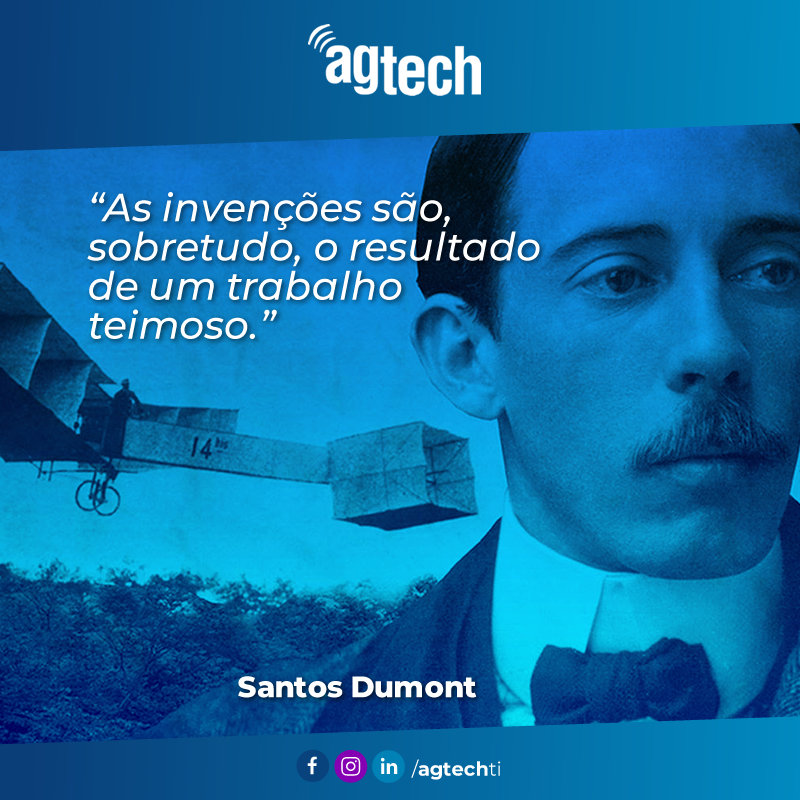 agtech

“As invenções são, sobretudo, o resultado de um trabalho teimoso.”

14 bis

Santos Dumont

f in /agtechti